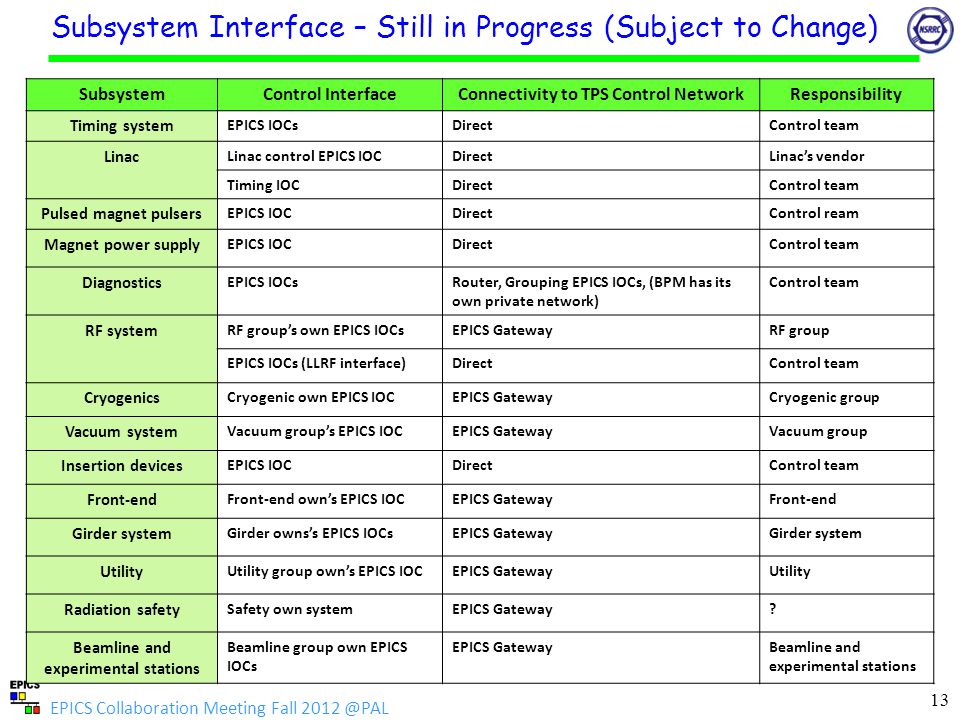 Subsystem Interface – Still in Progress (Subject to Change)

NSRRC

| Subsystem | Control Interface | Connectivity to TPS Control Network | Responsibility |
|---|---|---|---|
| Timing system | EPICS IOCs | Direct | Control team |
| Linac | Linac control EPICS IOC | Direct | Linac's vendor |
| | Timing IOC | Direct | Control team |
| Pulsed magnet pulsers | EPICS IOC | Direct | Control ream |
| Magnet power supply | EPICS IOC | Direct | Control team |
| Diagnostics | EPICS IOCs | Router, Grouping EPICS IOCs, (BPM has its own private network) | Control team |
| RF system | RF group's own EPICS IOCs | EPICS Gateway | RF group |
| | EPICS IOCs (LLRF interface) | Direct | Control team |
| Cryogenics | Cryogenic own EPICS IOC | EPICS Gateway | Cryogenic group |
| Vacuum system | Vacuum group's EPICS IOC | EPICS Gateway | Vacuum group |
| Insertion devices | EPICS IOC | Direct | Control team |
| Front-end | Front-end own's EPICS IOC | EPICS Gateway | Front-end |
| Girder system | Girder owns's EPICS IOCs | EPICS Gateway | Girder system |
| Utility | Utility group own's EPICS IOC | EPICS Gateway | Utility |
| Radiation safety | Safety own system | EPICS Gateway | ? |
| Beamline and experimental stations | Beamline group own EPICS IOCs | EPICS Gateway | Beamline and experimental stations |

EPICS

EPICS Collaboration Meeting Fall 2012 @PAL

13